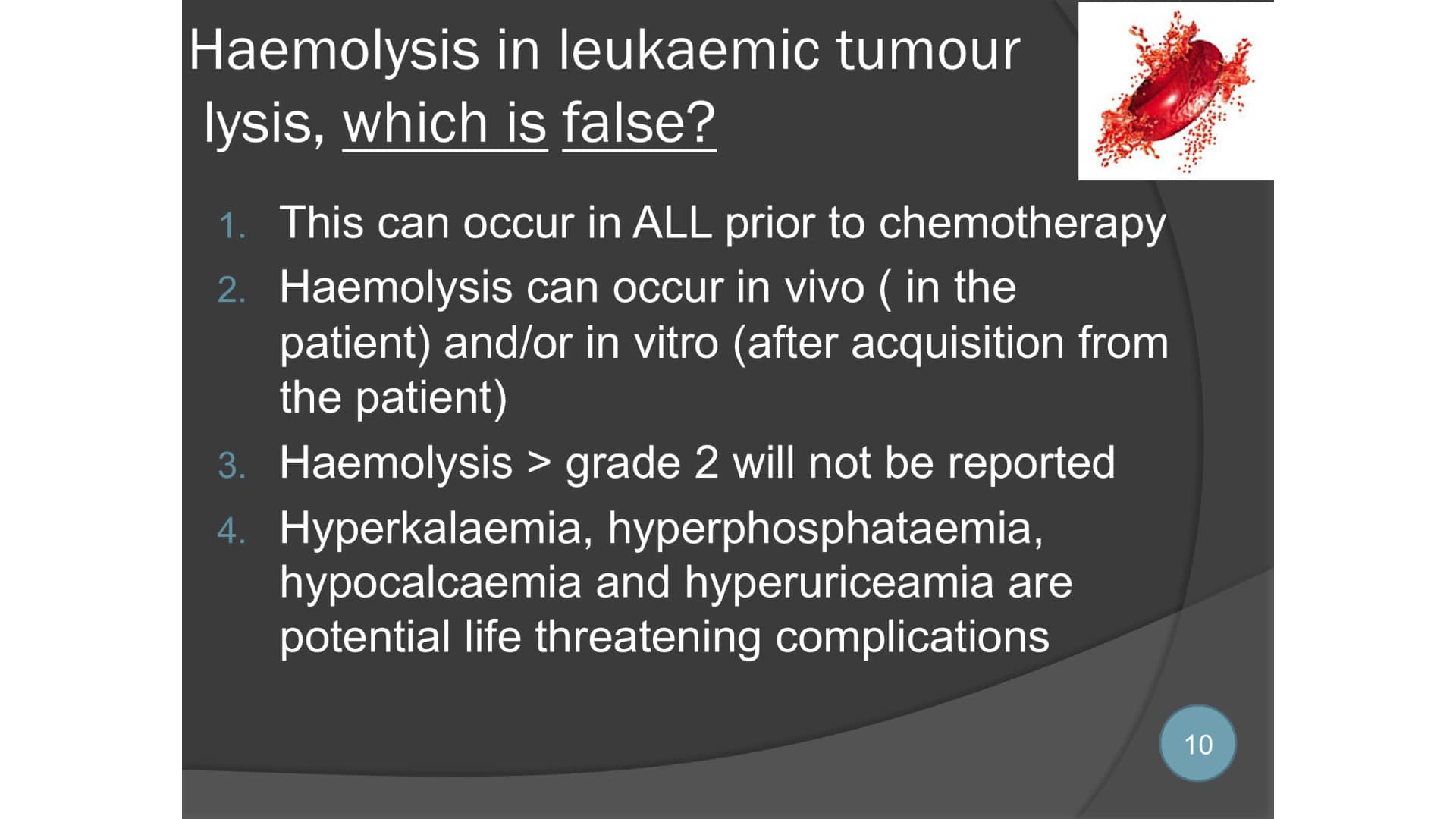 Haemolysis in leukaemic tumour lysis, which is false?

1. This can occur in ALL prior to chemotherapy
2. Haemolysis can occur in vivo ( in the patient) and/or in vitro (after acquisition from the patient)
3. Haemolysis > grade 2 will not be reported
4. Hyperkalaemia, hyperphosphataemia, hypocalcaemia and hyperuriceamia are potential life threatening complications

10